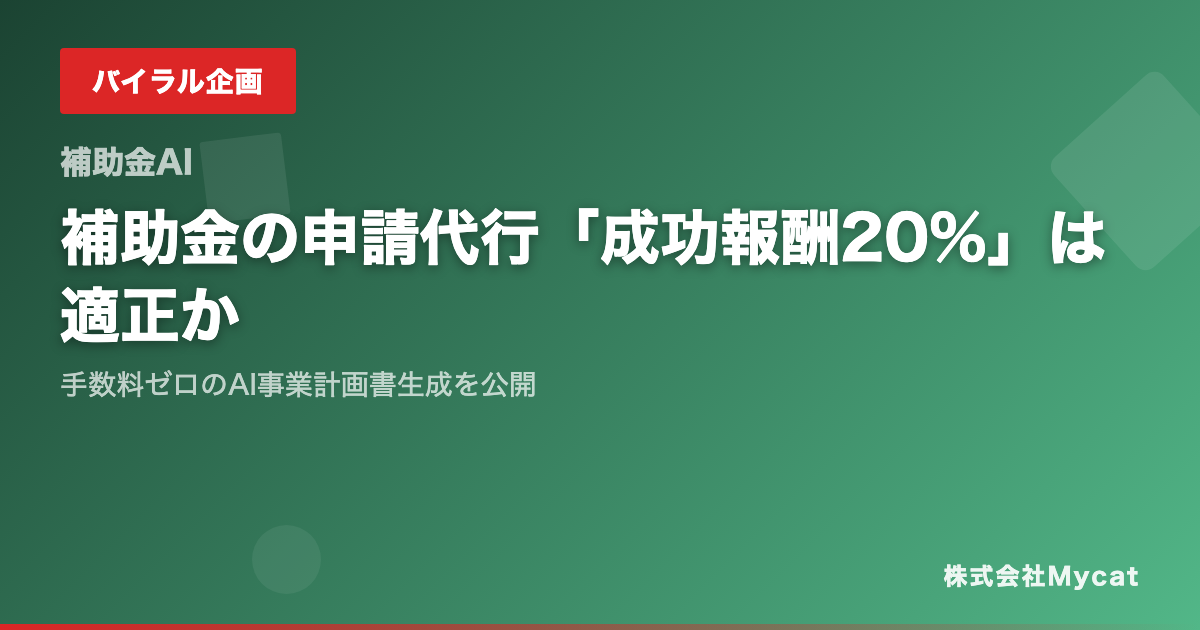 バイラル企画

補助金AI

補助金の申請代行「成功報酬20%」は適正か

手数料ゼロのAI事業計画書生成を公開

株式会社Mycat